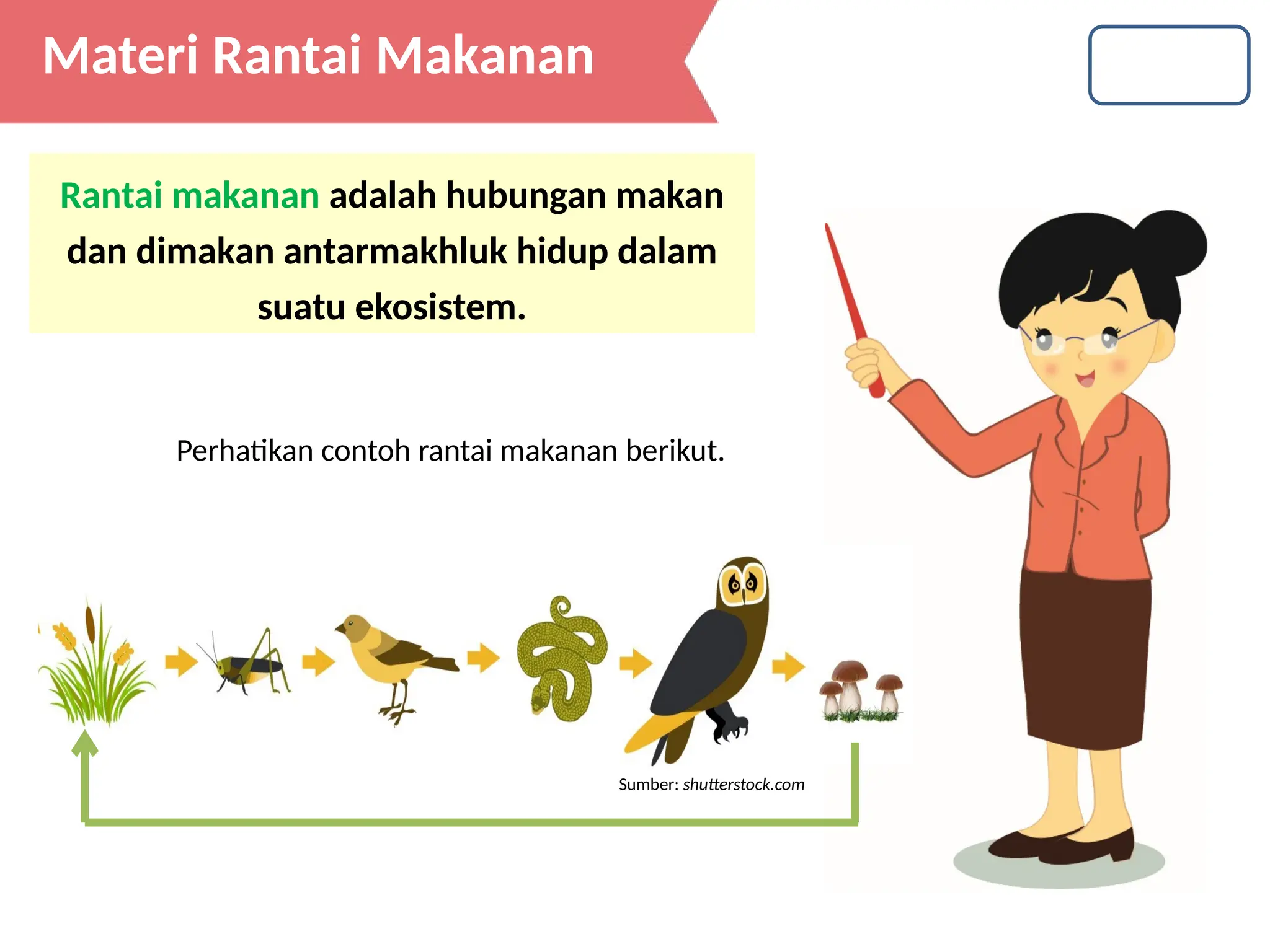 Materi Rantai Makanan

Rantai makanan adalah hubungan makan dan dimakan antarmakhluk hidup dalam suatu ekosistem.

Perhatikan contoh rantai makanan berikut.

Sumber: shutterstock.com